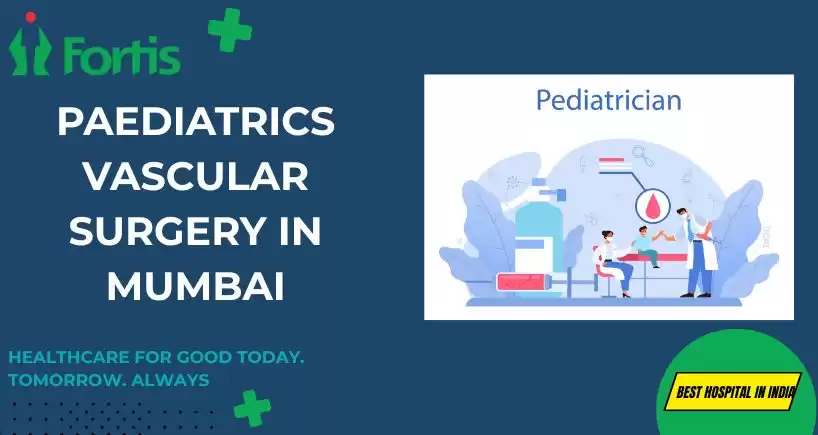 Fortis

PAEDIATRICS VASCULAR SURGERY IN MUMBAI

Pediatrician

HEALTHCARE FOR GOOD TODAY. TOMORROW. ALWAYS

BEST HOSPITAL IN INDIA